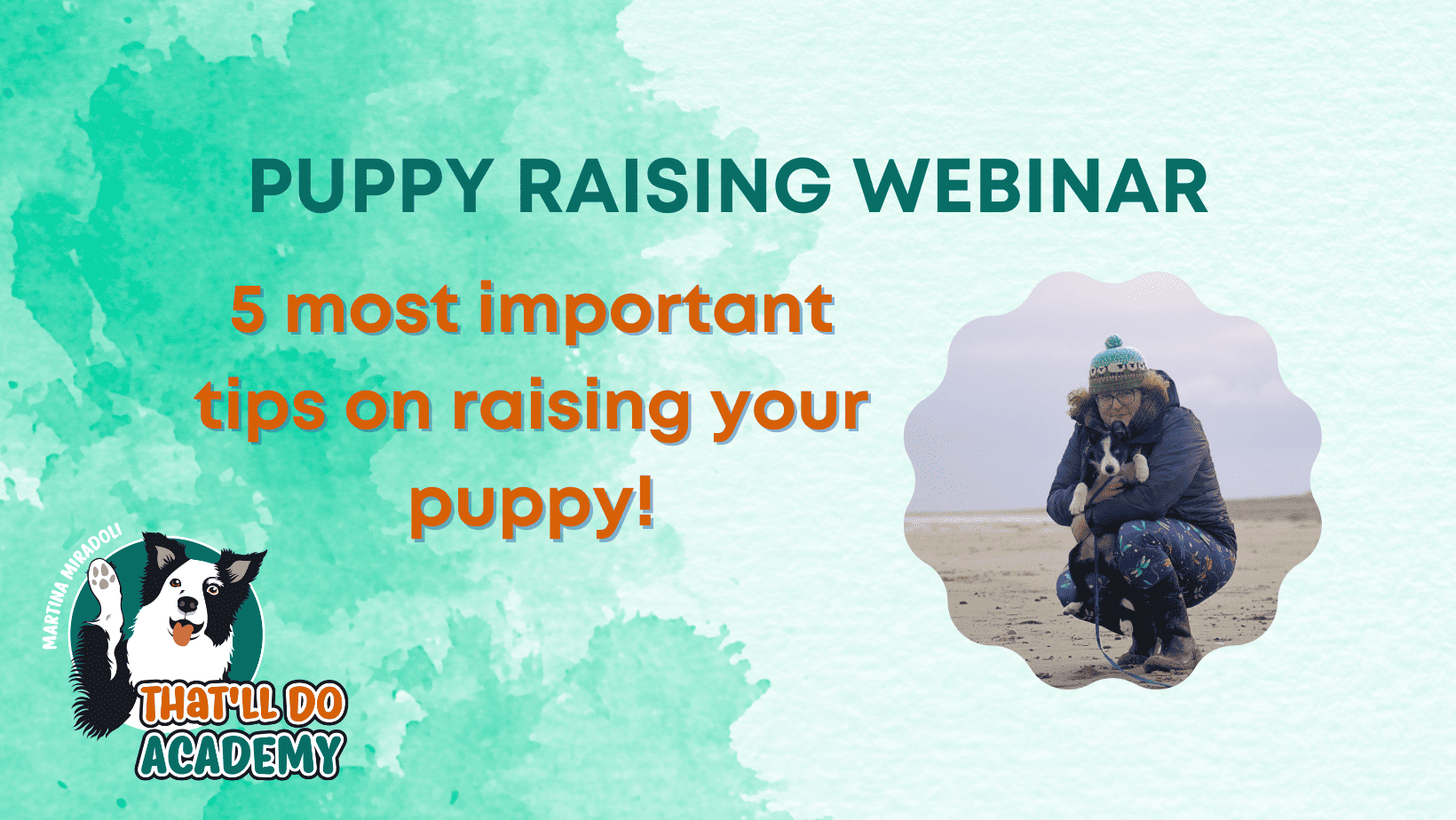 PUPPY RAISING WEBINAR

5 most important tips on raising your puppy!

MARTINA MIRADOLI

THAT'LL DO ACADEMY